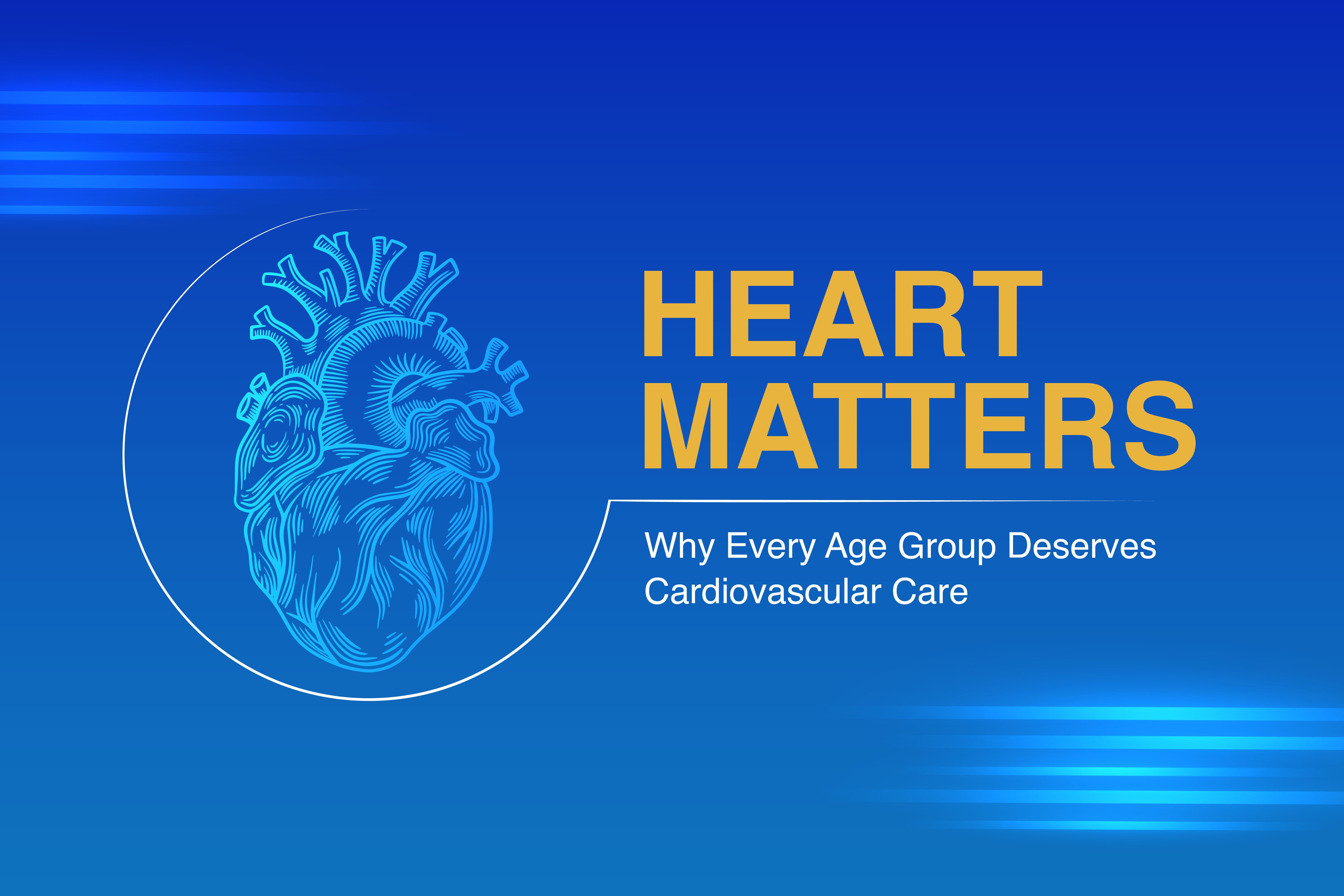 HEART MATTERS

Why Every Age Group Deserves Cardiovascular Care